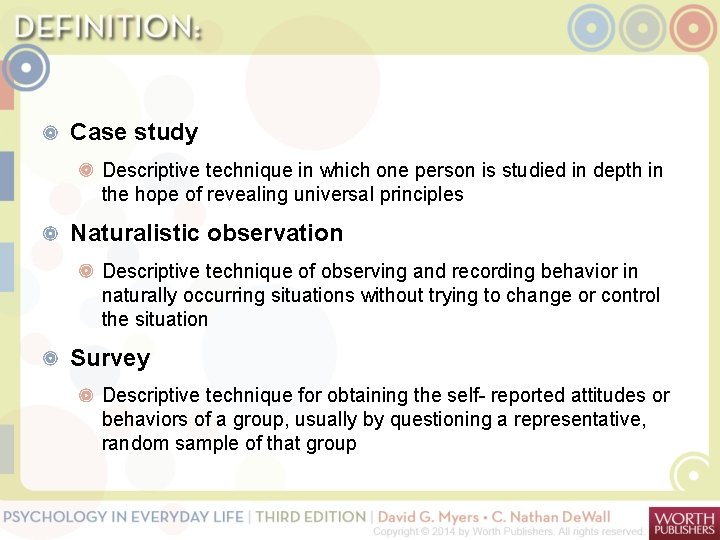 DEFINITION:

Case study

Descriptive technique in which one person is studied in depth in the hope of revealing universal principles

Naturalistic observation

Descriptive technique of observing and recording behavior in naturally occurring situations without trying to change or control the situation

Survey

Descriptive technique for obtaining the self- reported attitudes or behaviors of a group, usually by questioning a representative, random sample of that group

PSYCHOLOGY IN EVERYDAY LIFE | THIRD EDITION | David G. Myers • C. Nathan DeWall
Copyright © 2014 by Worth Publishers. All rights reserved.
WORTH PUBLISHERS